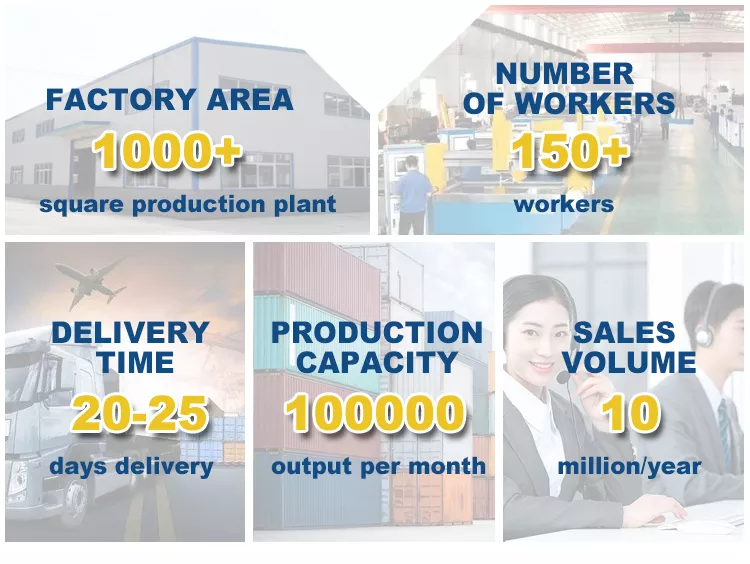 FACTORY AREA
1000+
square production plant

NUMBER OF WORKERS
150+
workers

DELIVERY TIME
20-25
days delivery

PRODUCTION CAPACITY
100000
output per month

SALES VOLUME
10
million/year